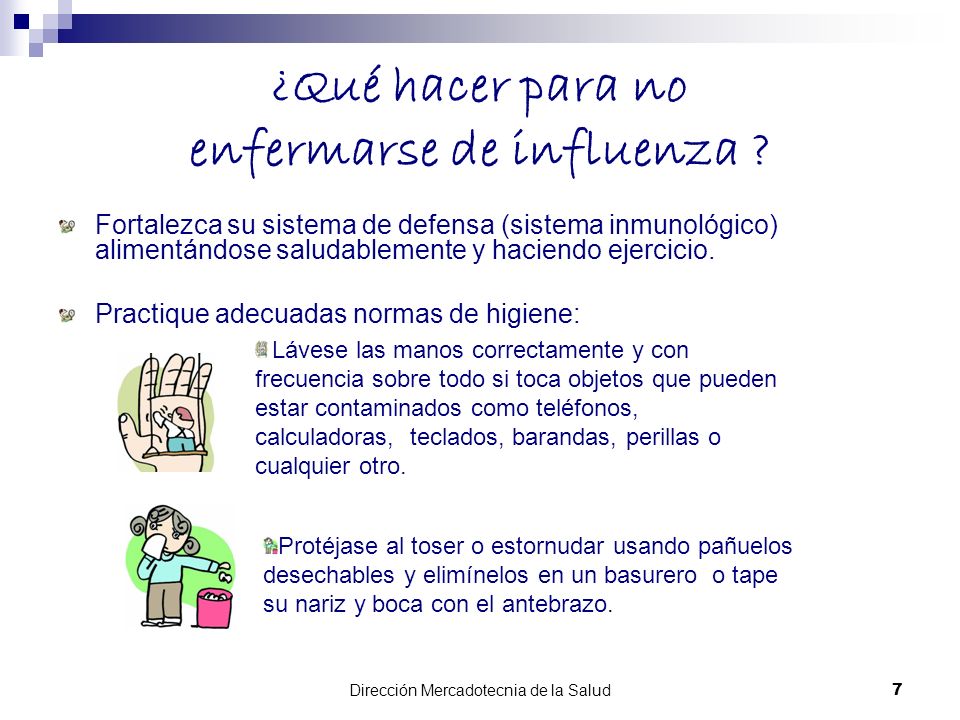 ¿Qué hacer para no enfermarse de influenza ?

Fortalezca su sistema de defensa (sistema inmunológico) alimentándose saludablemente y haciendo ejercicio.

Practique adecuadas normas de higiene:

Lávese las manos correctamente y con frecuencia sobre todo si toca objetos que pueden estar contaminados como teléfonos, calculadoras, teclados, barandas, perillas o cualquier otro.

Protéjase al toser o estornudar usando pañuelos desechables y elimínelos en un basurero o tape su nariz y boca con el antebrazo.

Dirección Mercadotecnia de la Salud

7